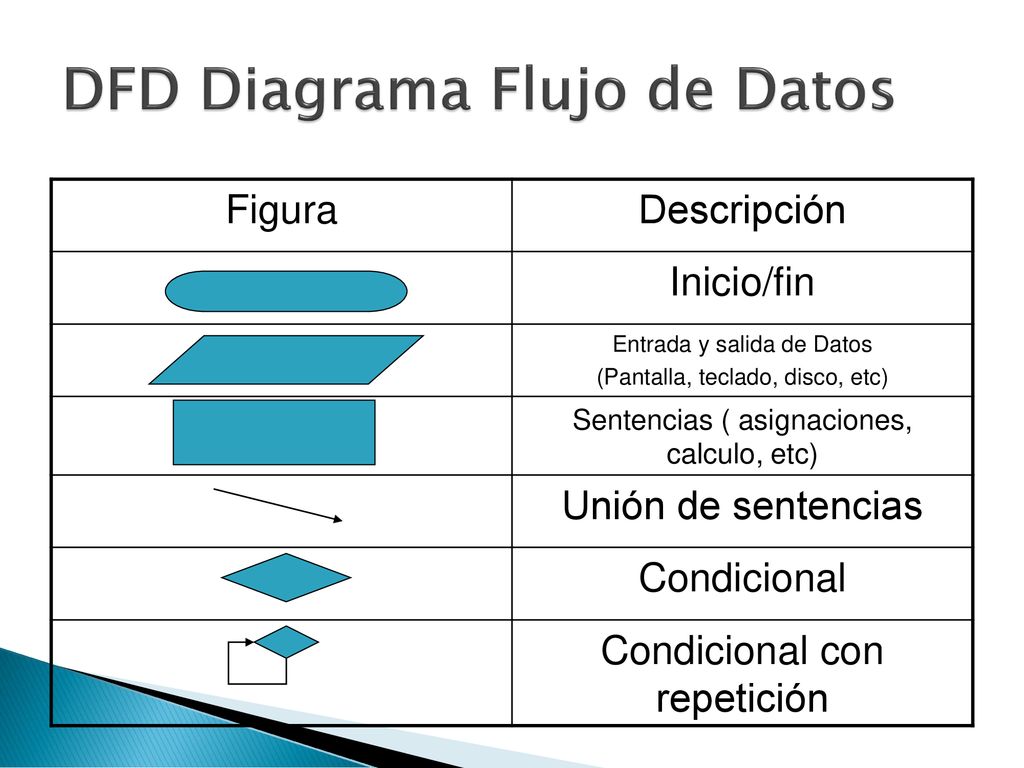 DFD Diagrama Flujo de Datos

| Figura | Descripción |
|---|---|
| | Inicio/fin |
| | Entrada y salida de Datos (Pantalla, teclado, disco, etc) |
| | Sentencias ( asignaciones, calculo, etc) |
| | Unión de sentencias |
| | Condicional |
| | Condicional con repetición |